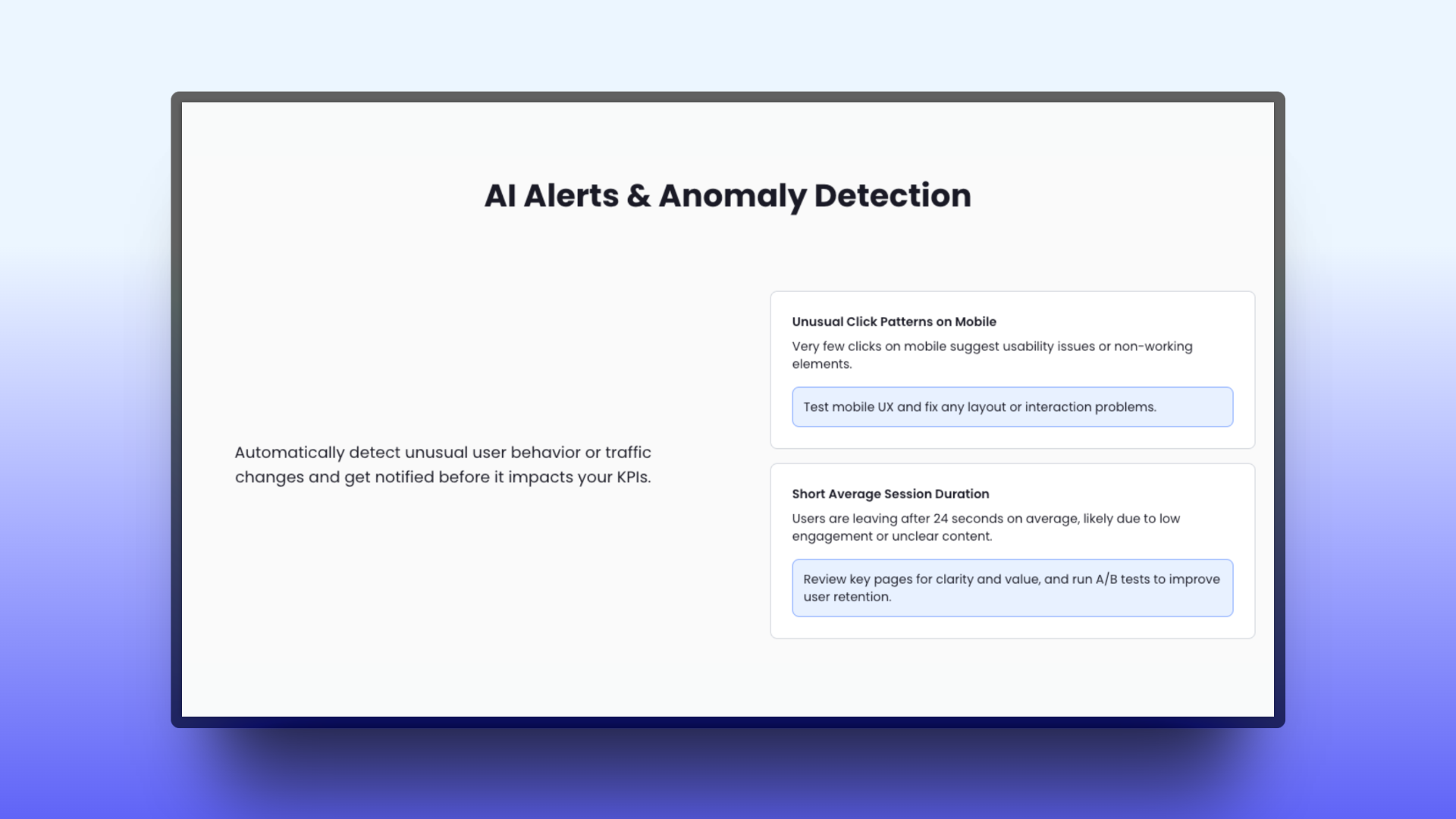 AI Alerts & Anomaly Detection

Automatically detect unusual user behavior or traffic changes and get notified before it impacts your KPIs.

Unusual Click Patterns on Mobile

Very few clicks on mobile suggest usability issues or non-working elements.

Test mobile UX and fix any layout or interaction problems.

Short Average Session Duration

Users are leaving after 24 seconds on average, likely due to low engagement or unclear content.

Review key pages for clarity and value, and run A/B tests to improve user retention.